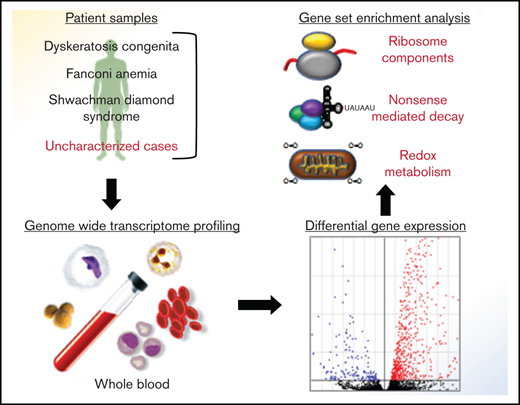 Patient samples

Dyskeratosis congenita

Fanconi anemia

Shwachman diamond syndrome

Uncharacterized cases

Gene set enrichment analysis

Ribosome components

UAUAAU

Nonsense mediated decay

Redox metabolism

Genome wide transcriptome profiling

Whole blood

Differential gene expression